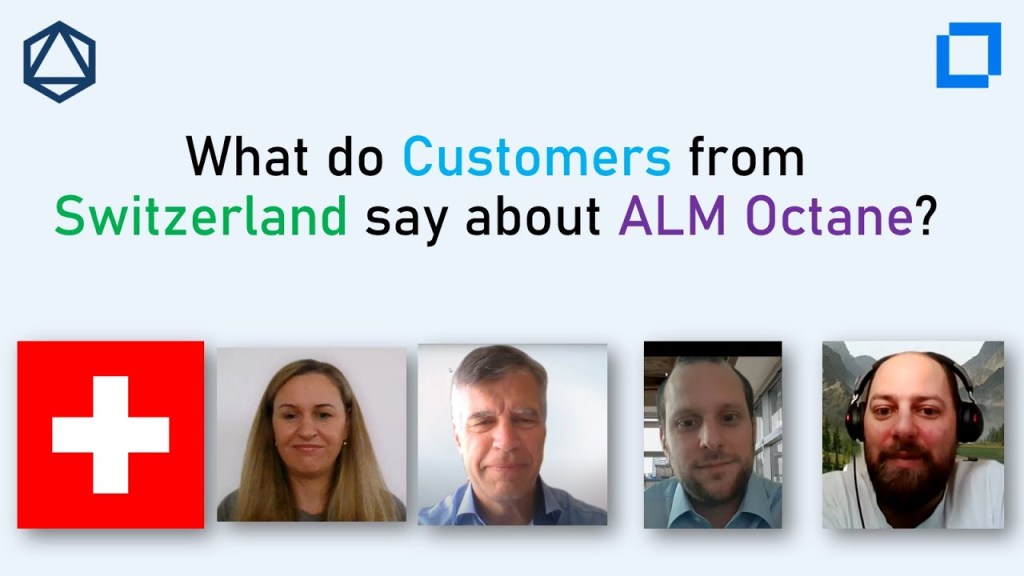 What do Customers from Switzerland say about ALM Octane?